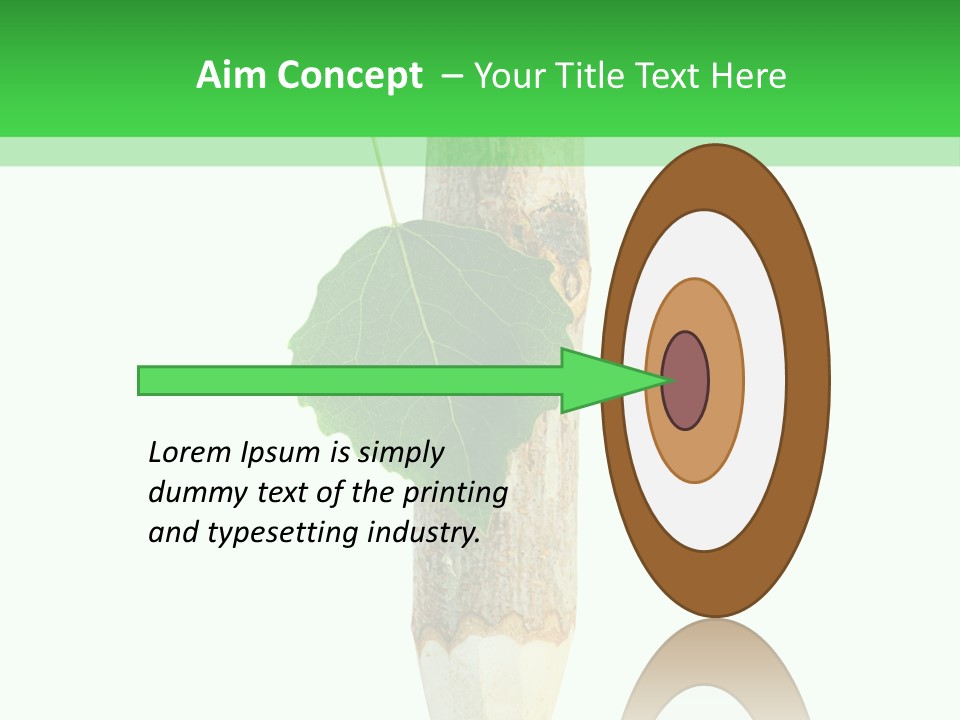 Aim Concept – Your Title Text Here

Lorem Ipsum is simply dummy text of the printing and typesetting industry.